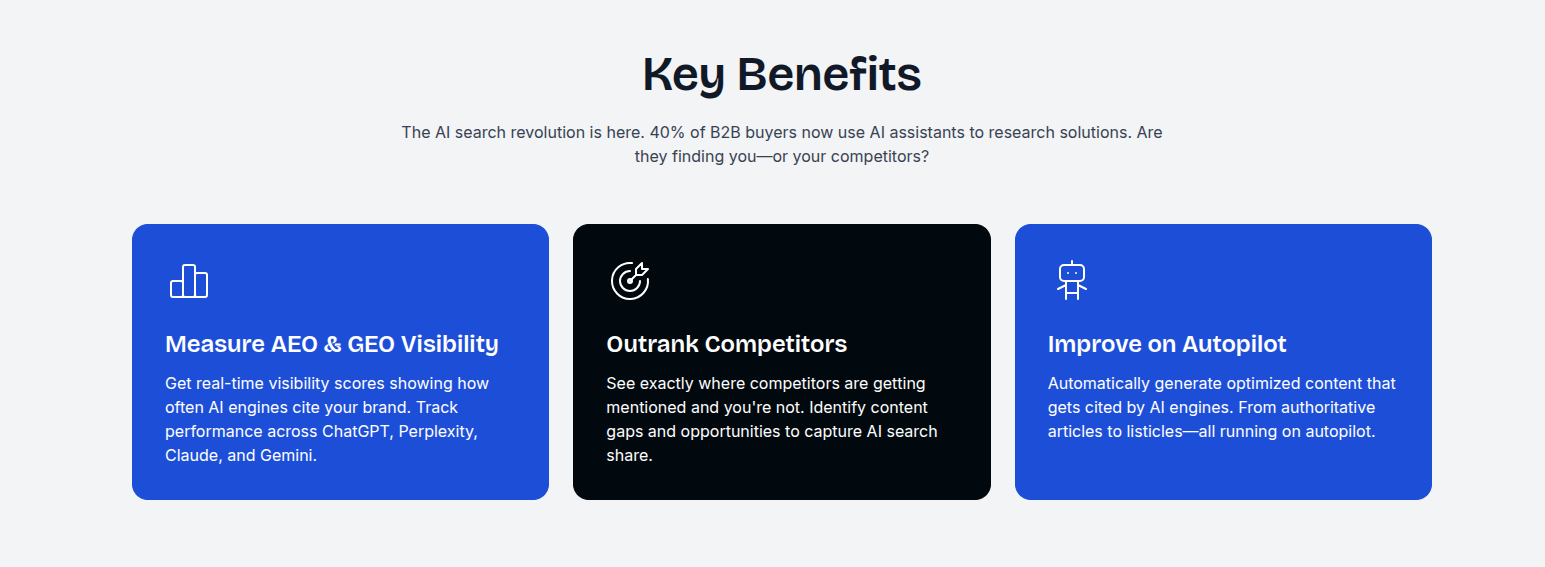 Key Benefits

The AI search revolution is here. 40% of B2B buyers now use AI assistants to research solutions. Are they finding you—or your competitors?

Measure AEO & GEO Visibility

Get real-time visibility scores showing how often AI engines cite your brand. Track performance across ChatGPT, Perplexity, Claude, and Gemini.

Outrank Competitors

See exactly where competitors are getting mentioned and you're not. Identify content gaps and opportunities to capture AI search share.

Improve on Autopilot

Automatically generate optimized content that gets cited by AI engines. From authoritative articles to listicles—all running on autopilot.